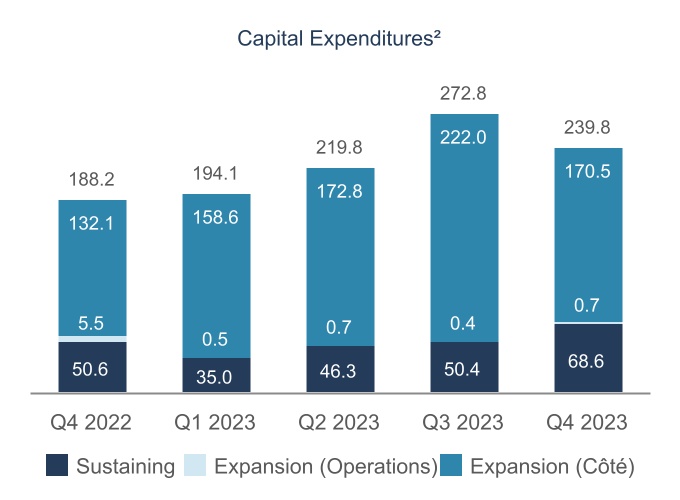 Capital Expenditures²

188.2
132.1
5.5
50.6

194.1
158.6
0.5
35.0

219.8
172.8
0.7
46.3

272.8
222.0
0.4
50.4

239.8
170.5
0.7
68.6

Q4 2022 Q1 2023 Q2 2023 Q3 2023 Q4 2023

Sustaining Expansion (Operations) Expansion (Côté)